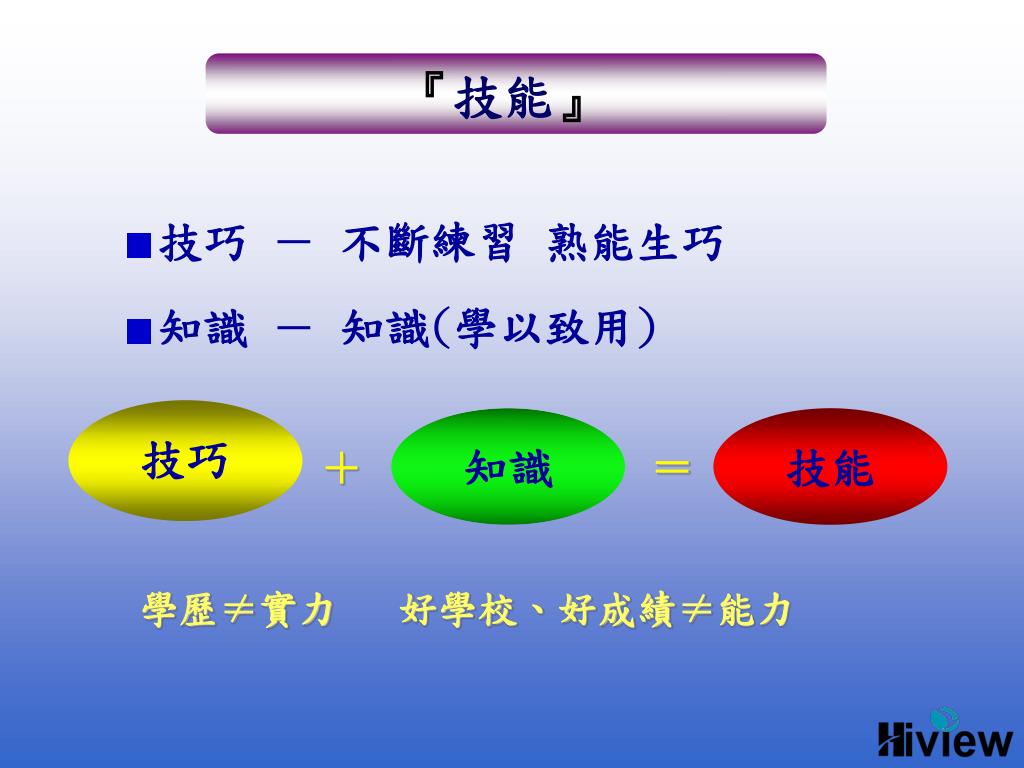 『技能』

■技巧 － 不斷練習 熟能生巧

■知識 － 知識(學以致用)

技巧 ＋ 知識 ＝ 技能

學歷≠實力 好學校、好成績≠能力

Hiview